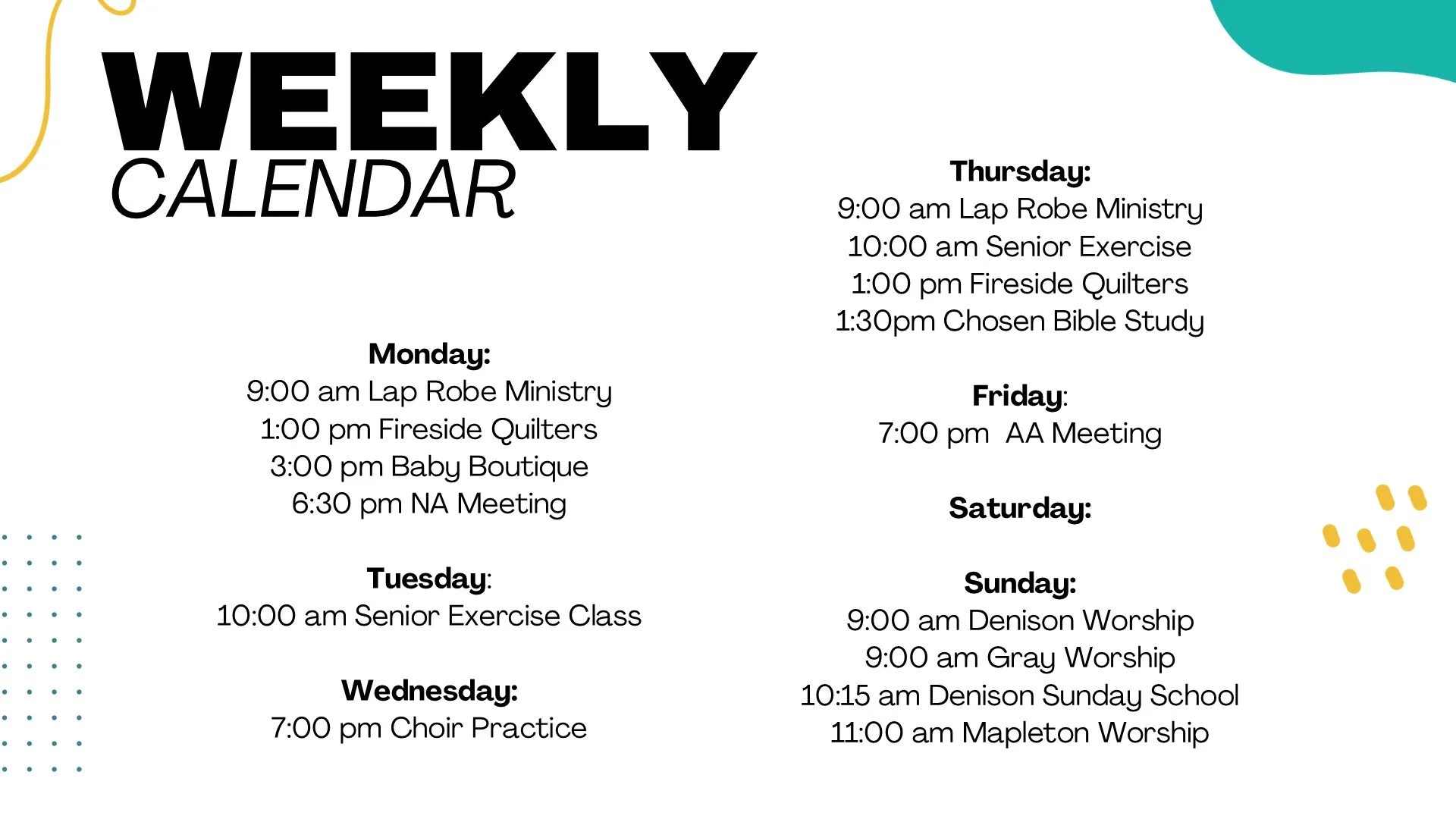 WEEKLY
CALENDAR

Monday:
9:00 am Lap Robe Ministry
1:00 pm Fireside Quilters
3:00 pm Baby Boutique
6:30 pm NA Meeting

Tuesday:
10:00 am Senior Exercise Class

Wednesday:
7:00 pm Choir Practice

Thursday:
9:00 am Lap Robe Ministry
10:00 am Senior Exercise
1:00 pm Fireside Quilters
1:30pm Chosen Bible Study

Friday:
7:00 pm AA Meeting

Saturday:

Sunday:
9:00 am Denison Worship
9:00 am Gray Worship
10:15 am Denison Sunday School
11:00 am Mapleton Worship